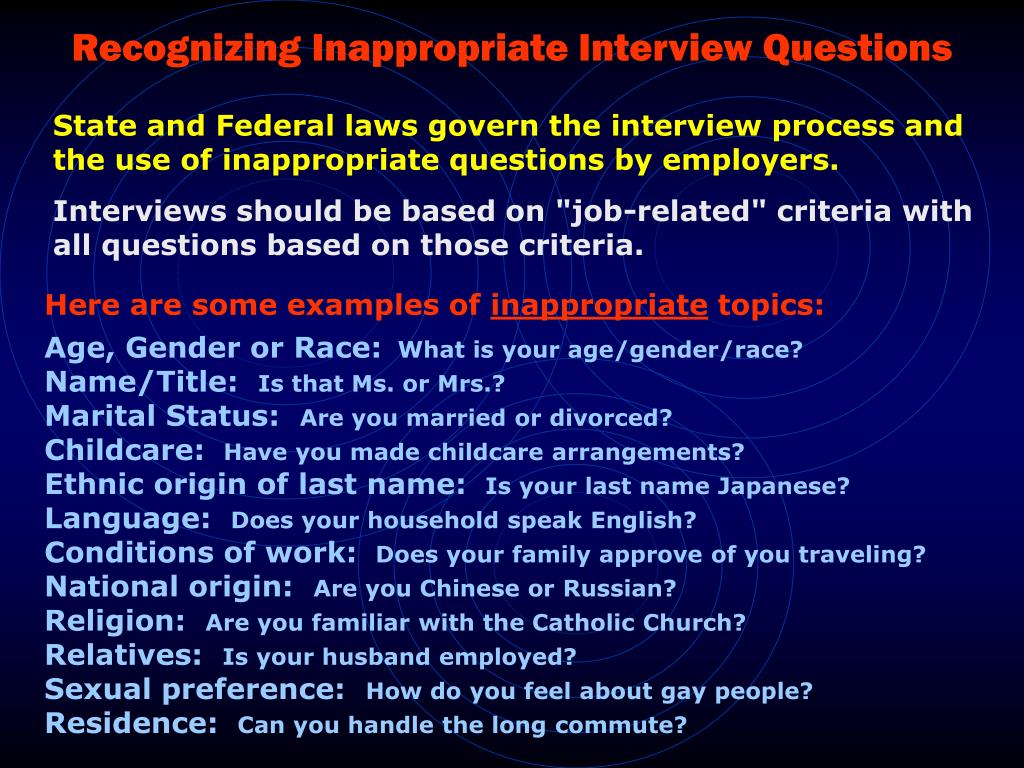 Recognizing Inappropriate Interview Questions

State and Federal laws govern the interview process and the use of inappropriate questions by employers.

Interviews should be based on "job-related" criteria with all questions based on those criteria.

Here are some examples of inappropriate topics:

Age, Gender or Race: What is your age/gender/race?
Name/Title: Is that Ms. or Mrs.?
Marital Status: Are you married or divorced?
Childcare: Have you made childcare arrangements?
Ethnic origin of last name: Is your last name Japanese?
Language: Does your household speak English?
Conditions of work: Does your family approve of you traveling?
National origin: Are you Chinese or Russian?
Religion: Are you familiar with the Catholic Church?
Relatives: Is your husband employed?
Sexual preference: How do you feel about gay people?
Residence: Can you handle the long commute?